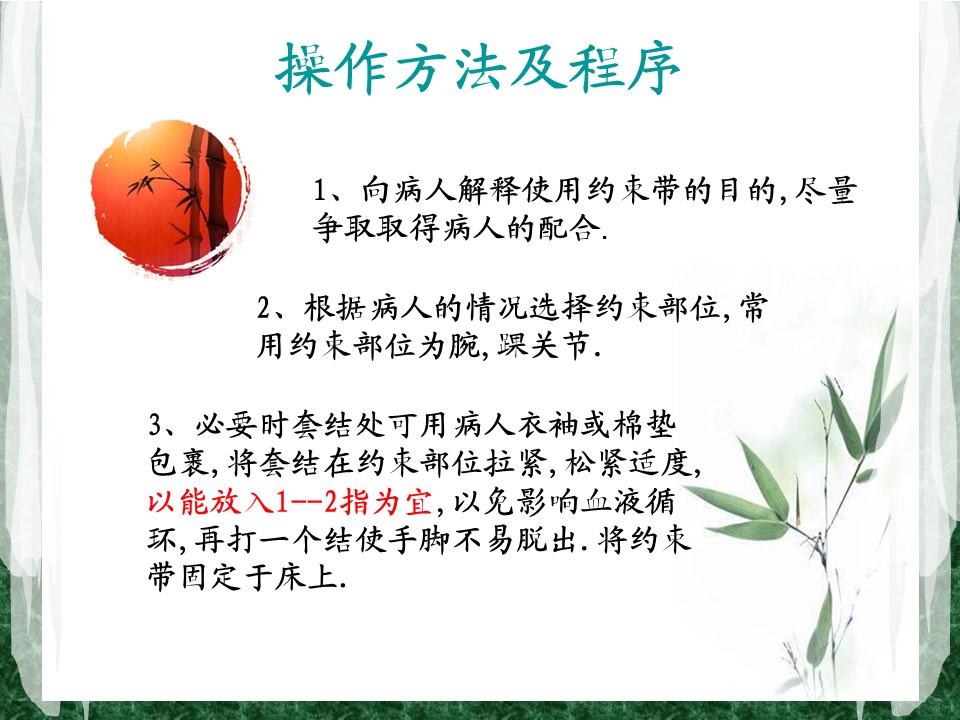 操作方法及程序

1、向病人解释使用约束带的目的,尽量争取取得病人的配合.

2、根据病人的情况选择约束部位,常用约束部位为腕,踝关节.

3、必要时套结处可用病人衣袖或棉垫包裹,将套结在约束部位拉紧,松紧适度,以能放入1--2指为宜,以免影响血液循环,再打一个结使手脚不易脱出.将约束带固定于床上.